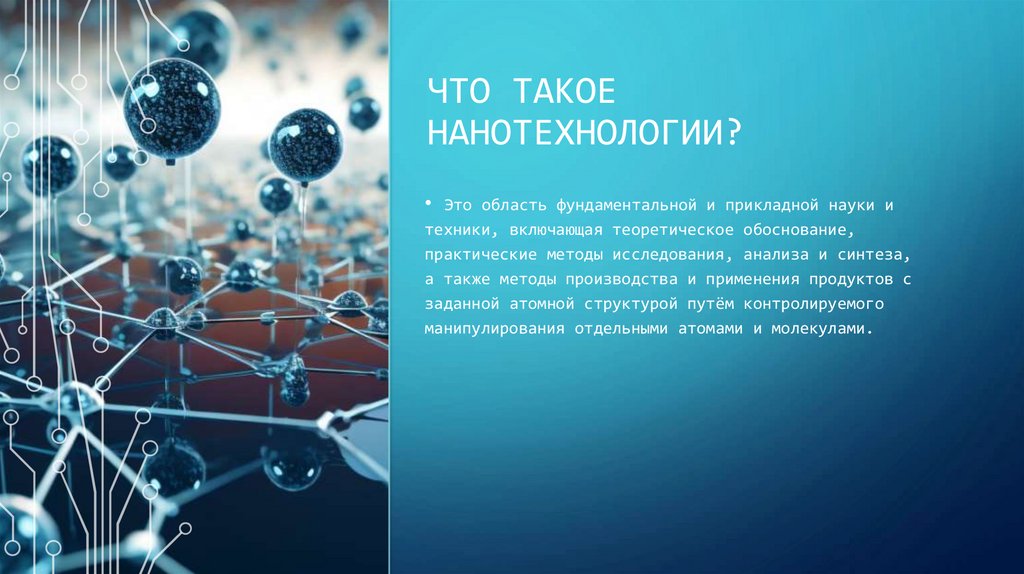 ЧТО ТАКОЕ НАНОТЕХНОЛОГИИ?

• Это область фундаментальной и прикладной науки и техники, включающая теоретическое обоснование, практические методы исследования, анализа и синтеза, а также методы производства и применения продуктов с заданной атомной структурой путём контролируемого манипулирования отдельными атомами и молекулами.